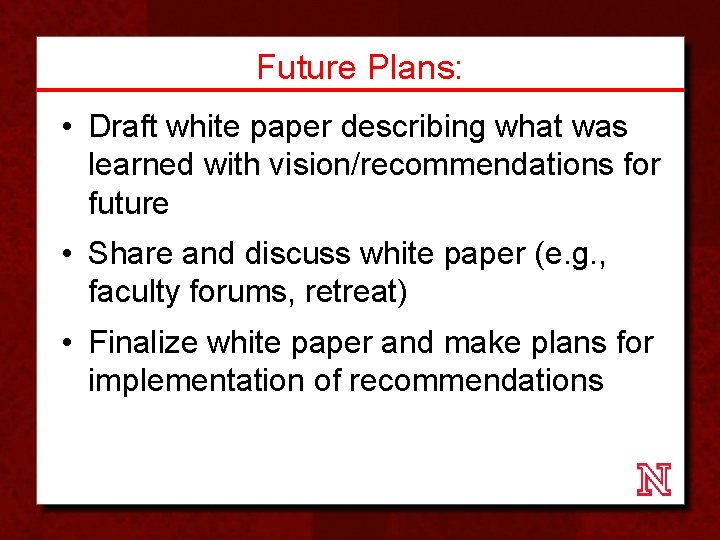 Future Plans:

• Draft white paper describing what was learned with vision/recommendations for future

• Share and discuss white paper (e.g., faculty forums, retreat)

• Finalize white paper and make plans for implementation of recommendations

N